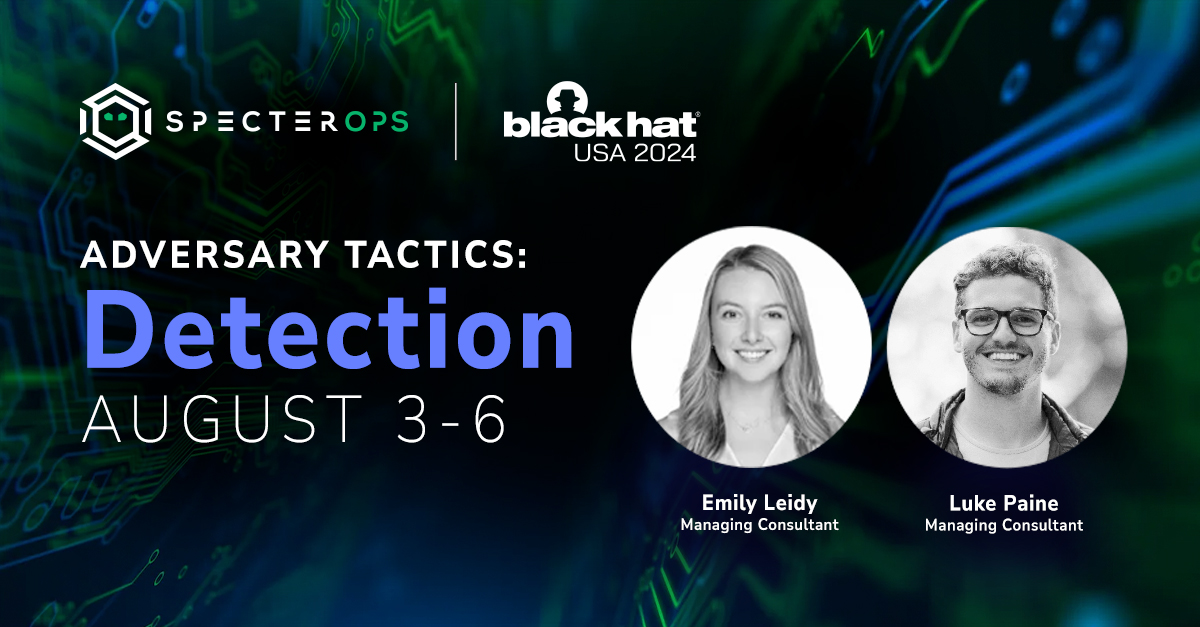 SPECTEROPS

black hat®
USA 2024

ADVERSARY TACTICS:
Detection
AUGUST 3-6

Emily Leidy
Managing Consultant

Luke Paine
Managing Consultant